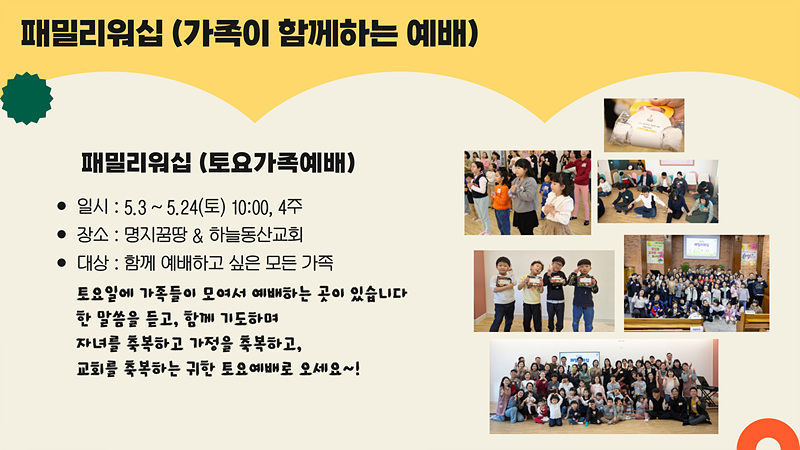 패밀리워십 (가족이 함께하는 예배)

패밀리워십 (토요가족예배)

● 일시 : 5.3 ~ 5.24(토) 10:00, 4주
● 장소 : 명지꿈땅 & 하늘동산교회
● 대상 : 함께 예배하고 싶은 모든 가족

토요일에 가족들이 모여서 예배하는 곳이 있습니다
한 말씀을 듣고, 함께 기도하며
자녀를 축복하고 가정을 축복하고,
교회를 축복하는 귀한 토요예배로 오세요~!